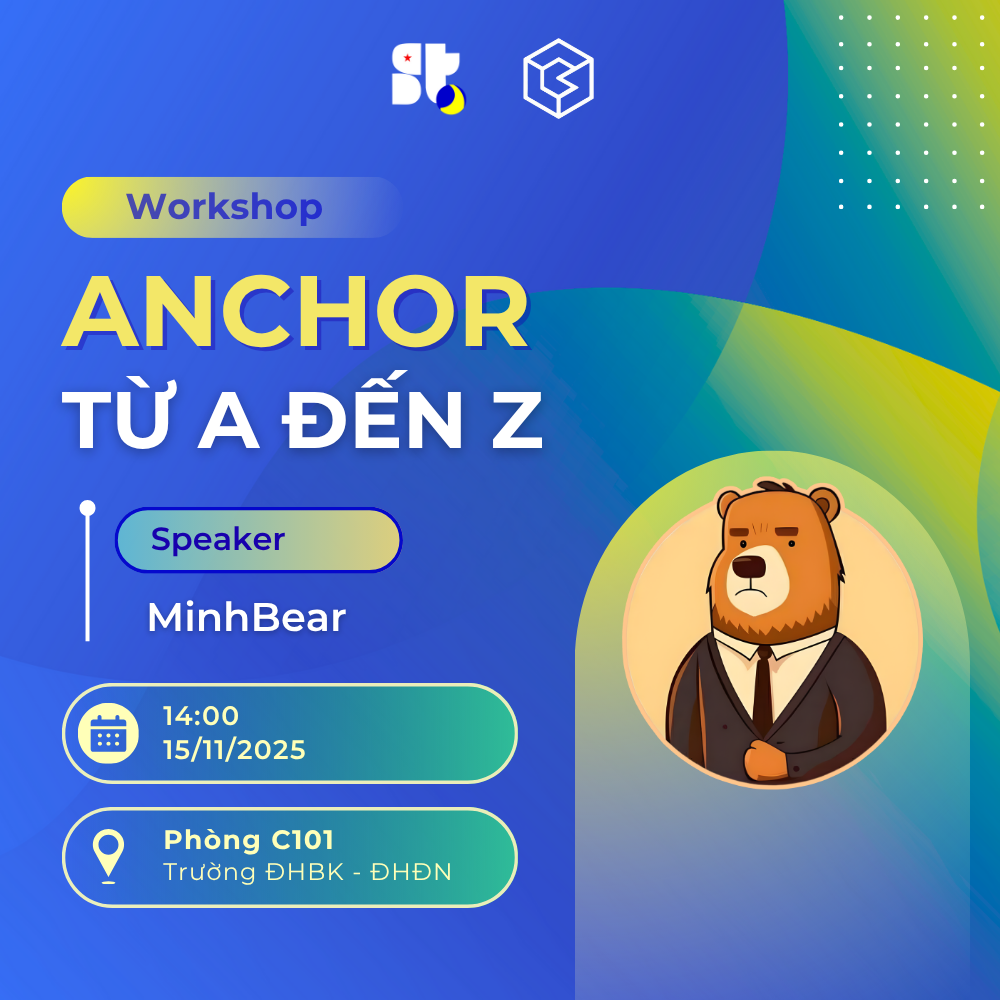 Workshop

ANCHOR
TỪ A ĐẾN Z

Speaker

MinhBear

14:00
15/11/2025

Phòng C101
Trường ĐHBK - ĐHĐN